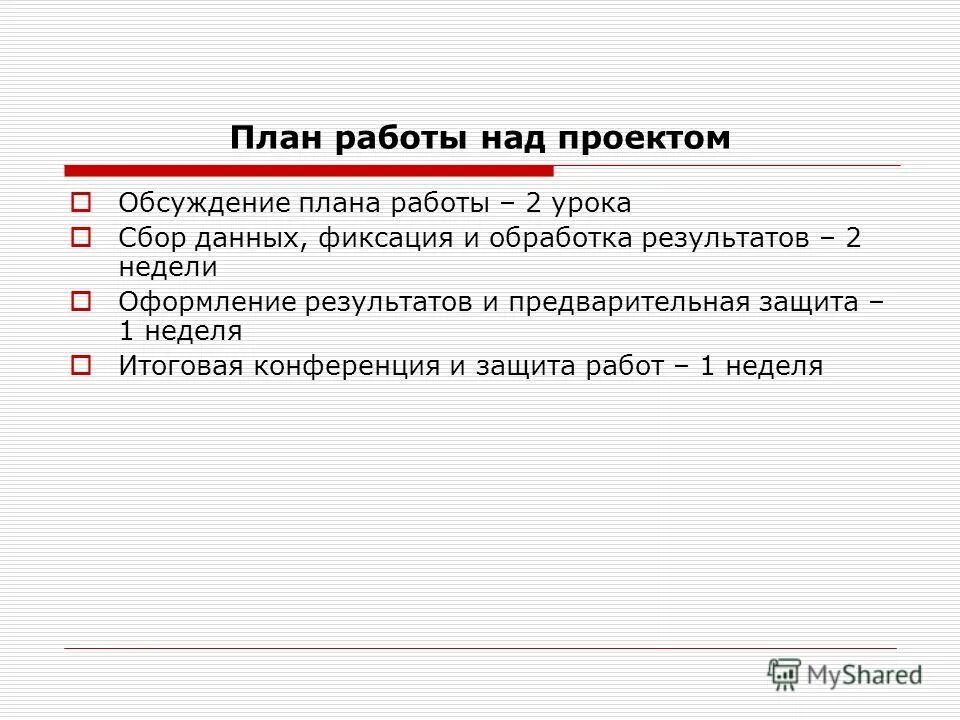 План работы над проектом

Обсуждение плана работы – 2 урока

Сбор данных, фиксация и обработка результатов – 2 недели

Оформление результатов и предварительная защита – 1 неделя

Итоговая конференция и защита работ – 1 неделя

MyShared